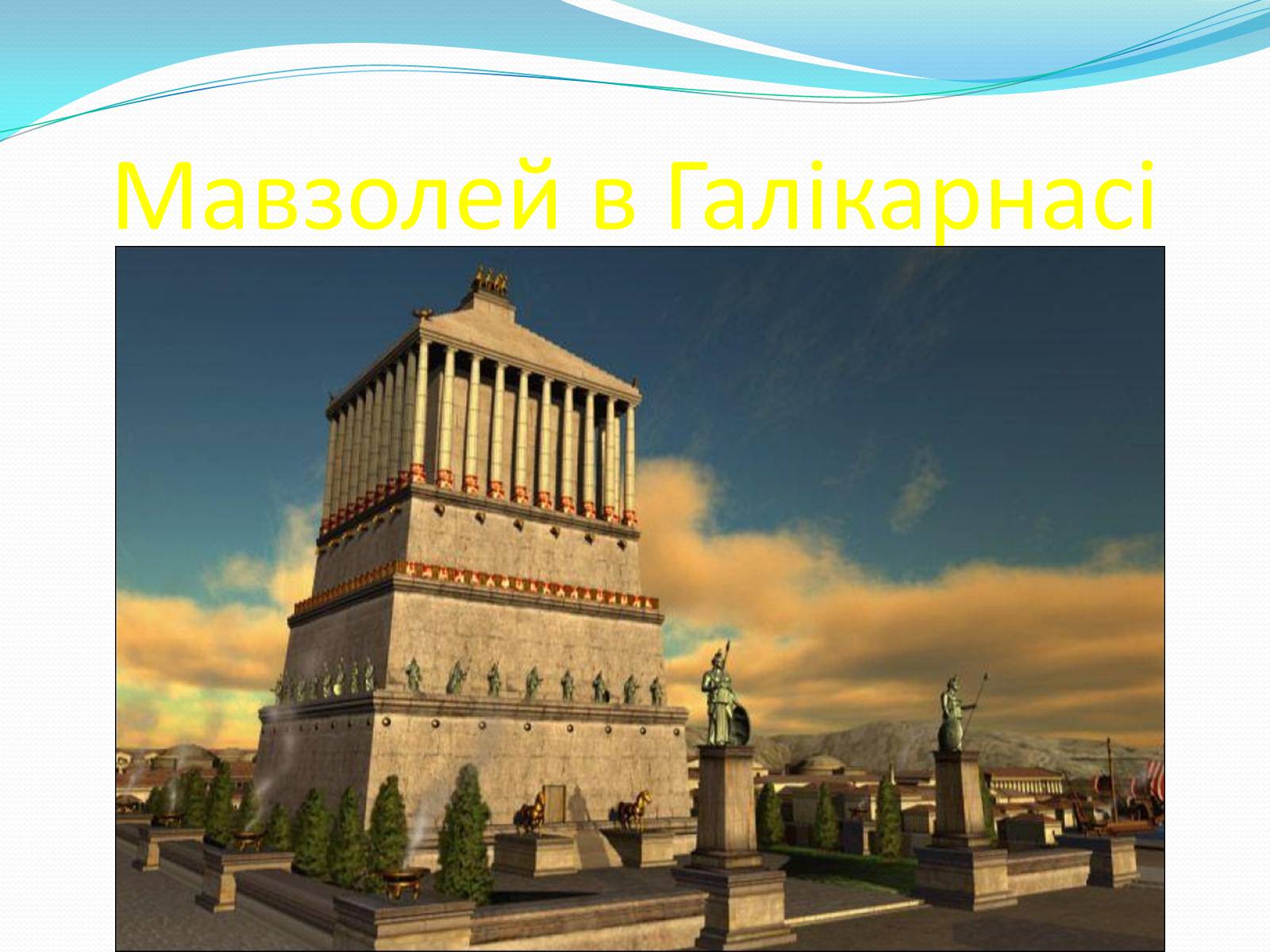 Мавзолей в Галікарнасі